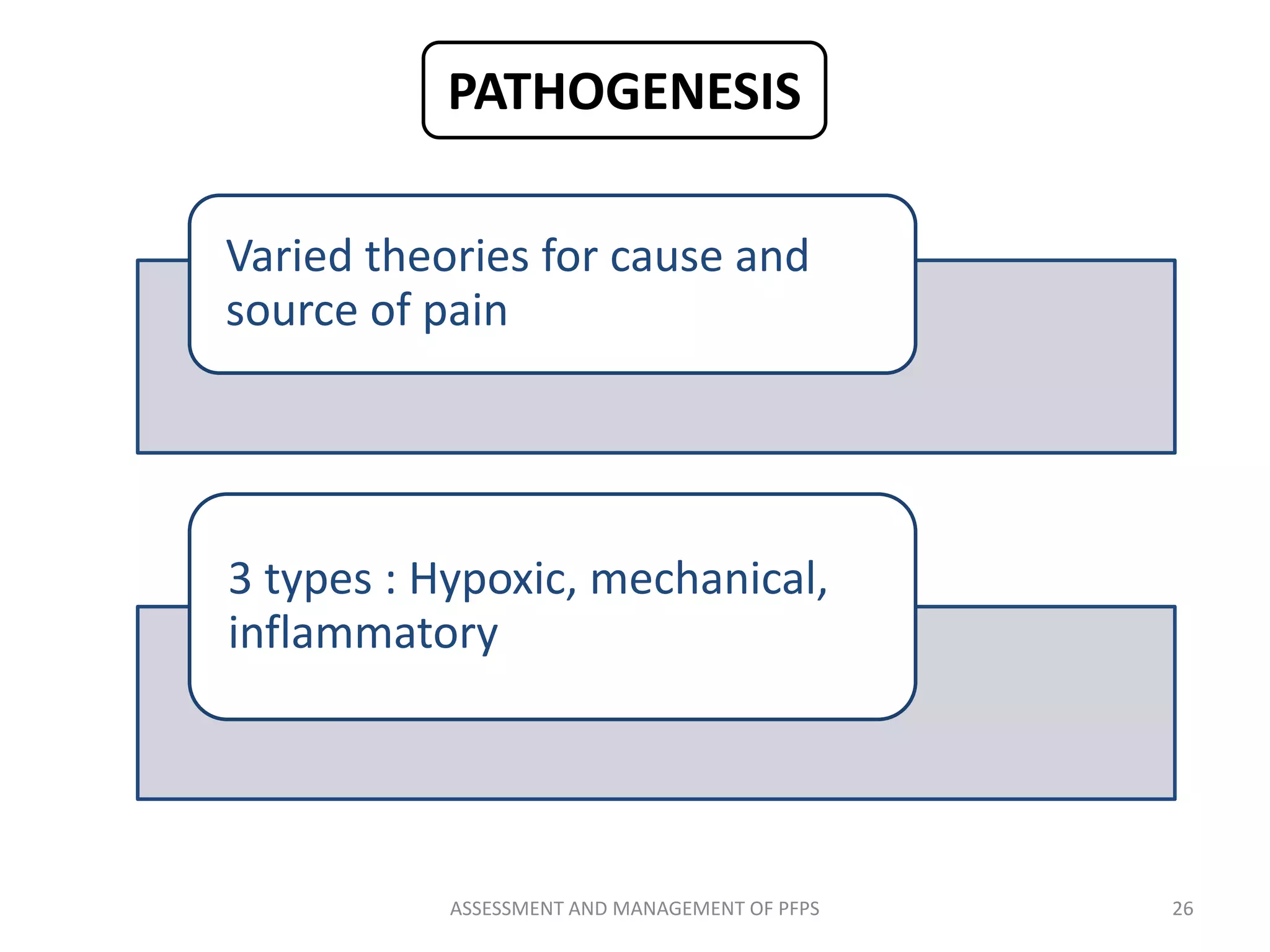 PATHOGENESIS

Varied theories for cause and source of pain

3 types : Hypoxic, mechanical, inflammatory

ASSESSMENT AND MANAGEMENT OF PFPS

26